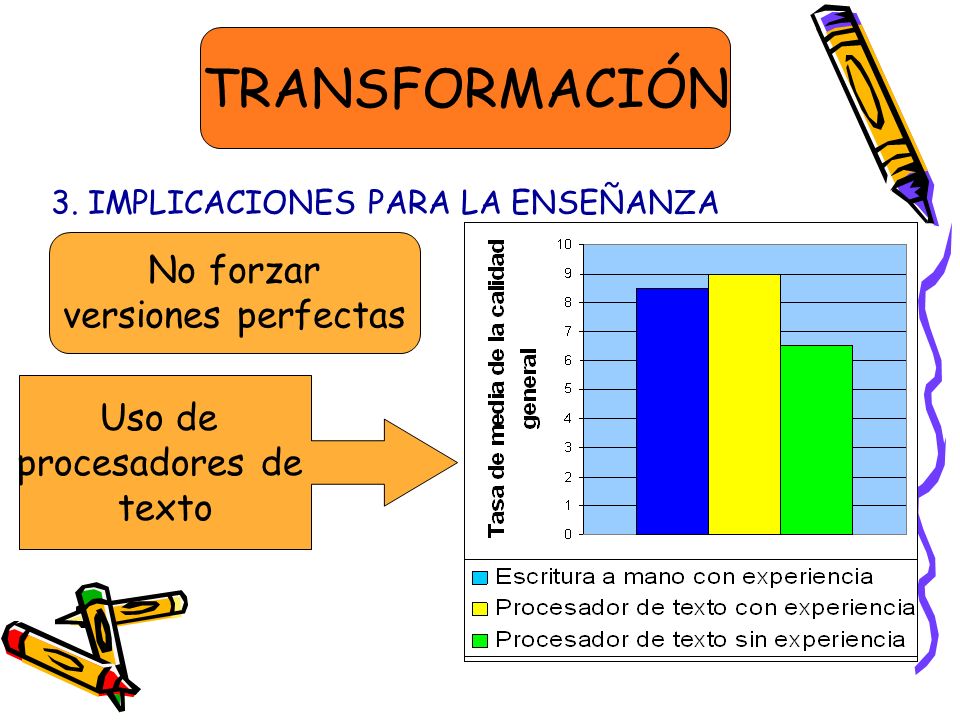 TRANSFORMACIÓN

3. IMPLICACIONES PARA LA ENSEÑANZA

No forzar versiones perfectas

Uso de procesadores de texto

Tasa de media de la calidad general

10
9
8
7
6
5
4
3
2
1
0

Escritura a mano con experiencia
Procesador de texto con experiencia
Procesador de texto sin experiencia